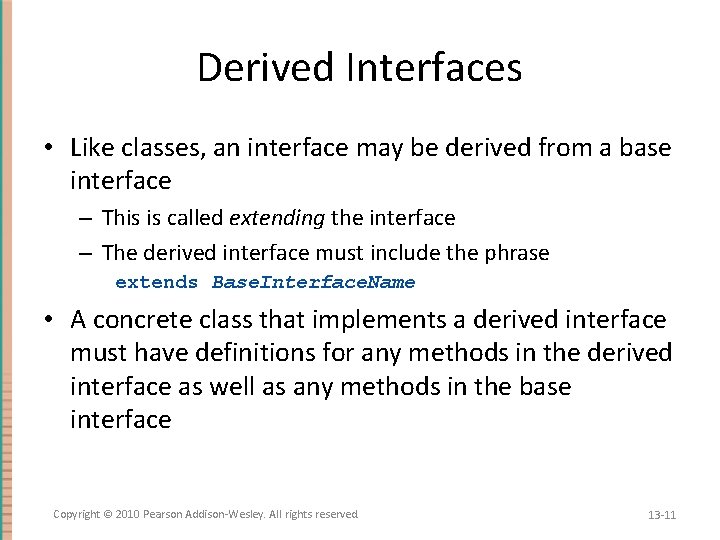 Derived Interfaces

• Like classes, an interface may be derived from a base interface

– This is called extending the interface

– The derived interface must include the phrase
extends BaseInterfaceName

• A concrete class that implements a derived interface must have definitions for any methods in the derived interface as well as any methods in the base interface

Copyright © 2010 Pearson Addison-Wesley. All rights reserved

13-11